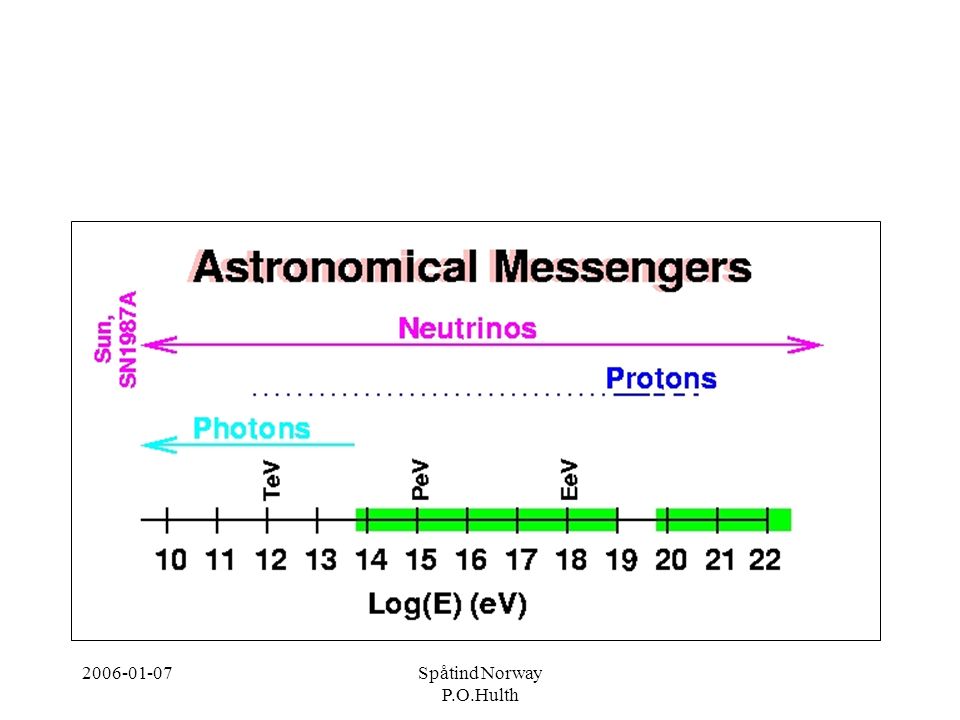 Astronomical Messengers

Sun, SN1987A

Neutrinos

Protons

Photons

TeV

PeV

EeV

10 11 12 13 14 15 16 17 18 19 20 21 22

Log(E) (eV)

2006-01-07

Spåtind Norway
P.O.Hulth